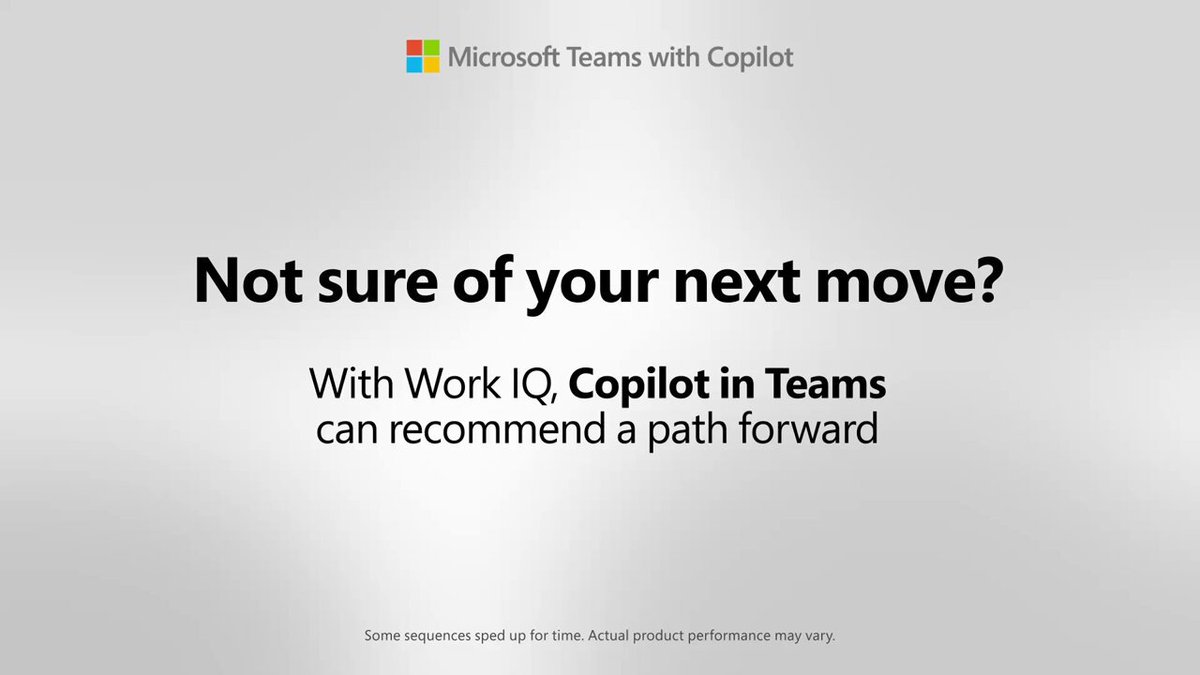 Microsoft Teams with Copilot

Not sure of your next move?

With Work IQ, Copilot in Teams can recommend a path forward

Some sequences sped up for time. Actual product performance may vary.